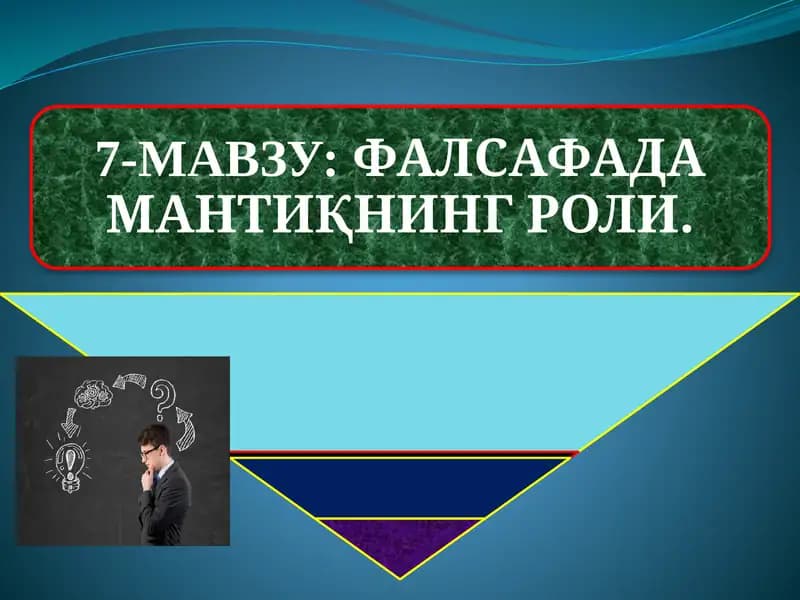 7-МАВЗУ: ФАЛСАФАДА МАНТИҚНИНГ РОЛИ.